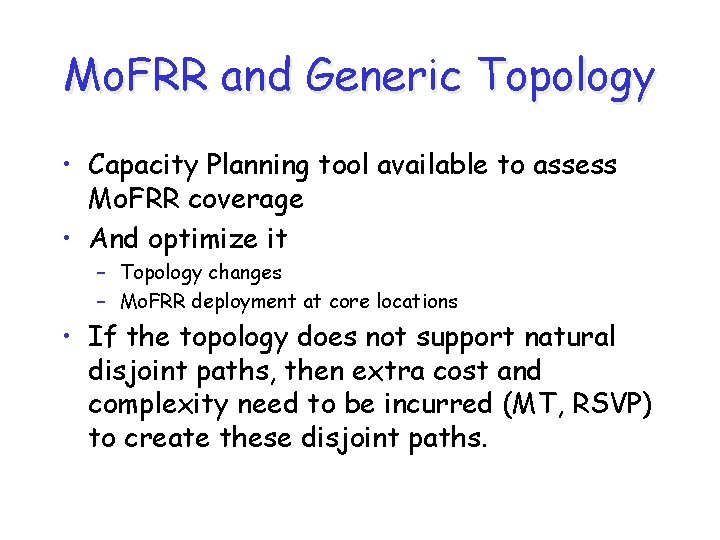 MoFRR and Generic Topology

• Capacity Planning tool available to assess MoFRR coverage
• And optimize it
  – Topology changes
  – MoFRR deployment at core locations
• If the topology does not support natural disjoint paths, then extra cost and complexity need to be incurred (MT, RSVP) to create these disjoint paths.